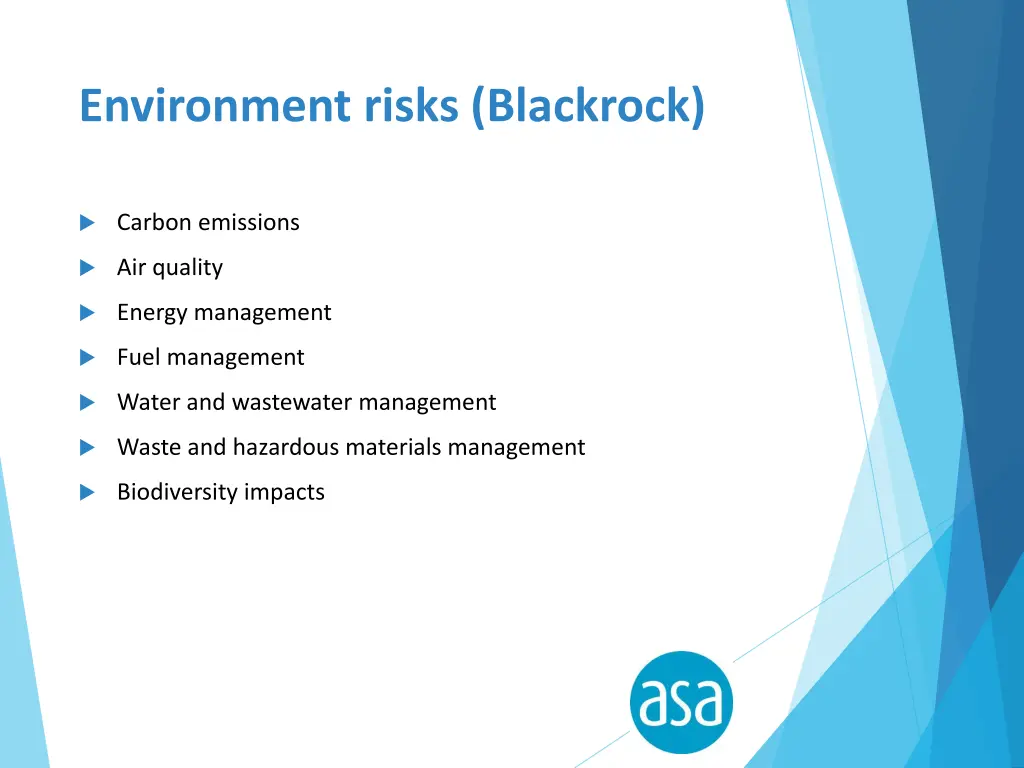 Environment risks (Blackrock)

Carbon emissions

Air quality

Energy management

Fuel management

Water and wastewater management

Waste and hazardous materials management

Biodiversity impacts

asa